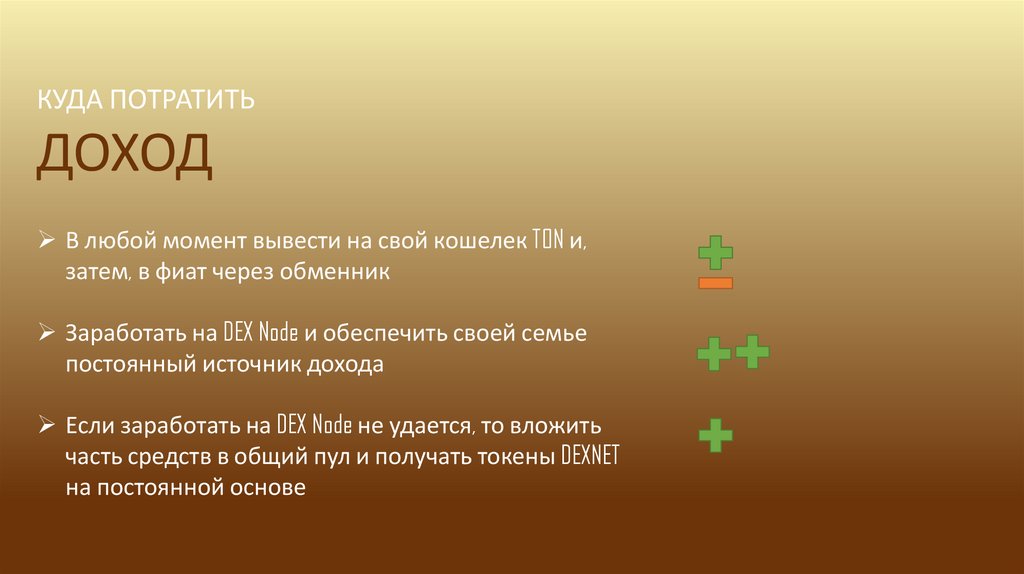 КУДА ПОТРАТИТЬ

ДОХОД

➢ В любой момент вывести на свой кошелек TON и, затем, в фиат через обменник

➢ Заработать на DEX Node и обеспечить своей семье постоянный источник дохода

➢ Если заработать на DEX Node не удается, то вложить часть средств в общий пул и получать токены DEXNET на постоянной основе